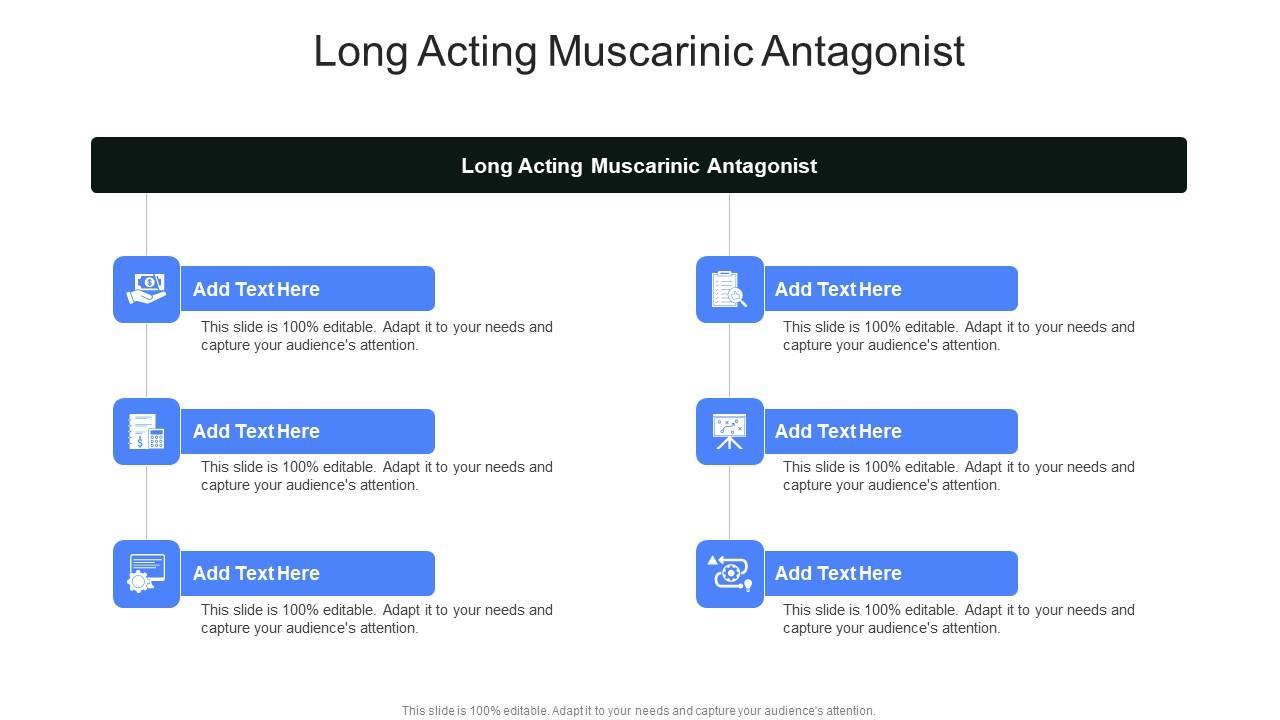 Long Acting Muscarinic Antagonist

Long Acting Muscarinic Antagonist

Add Text Here

This slide is 100% editable. Adapt it to your needs and capture your audience's attention.

Add Text Here

This slide is 100% editable. Adapt it to your needs and capture your audience's attention.

Add Text Here

This slide is 100% editable. Adapt it to your needs and capture your audience's attention.

Add Text Here

This slide is 100% editable. Adapt it to your needs and capture your audience's attention.

Add Text Here

This slide is 100% editable. Adapt it to your needs and capture your audience's attention.

Add Text Here

This slide is 100% editable. Adapt it to your needs and capture your audience's attention.

This slide is 100% editable. Adapt it to your needs and capture your audience's attention.